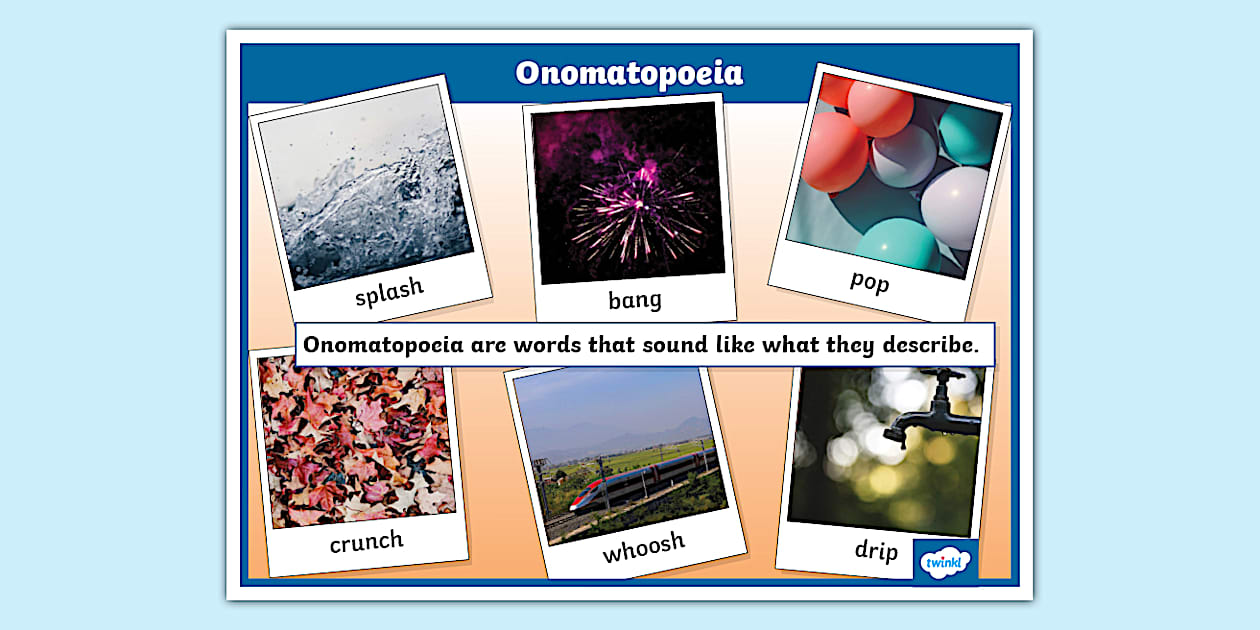 Onomatopoeia

splash

bang

pop

Onomatopoeia are words that sound like what they describe.

crunch

whoosh

drip

twinkl